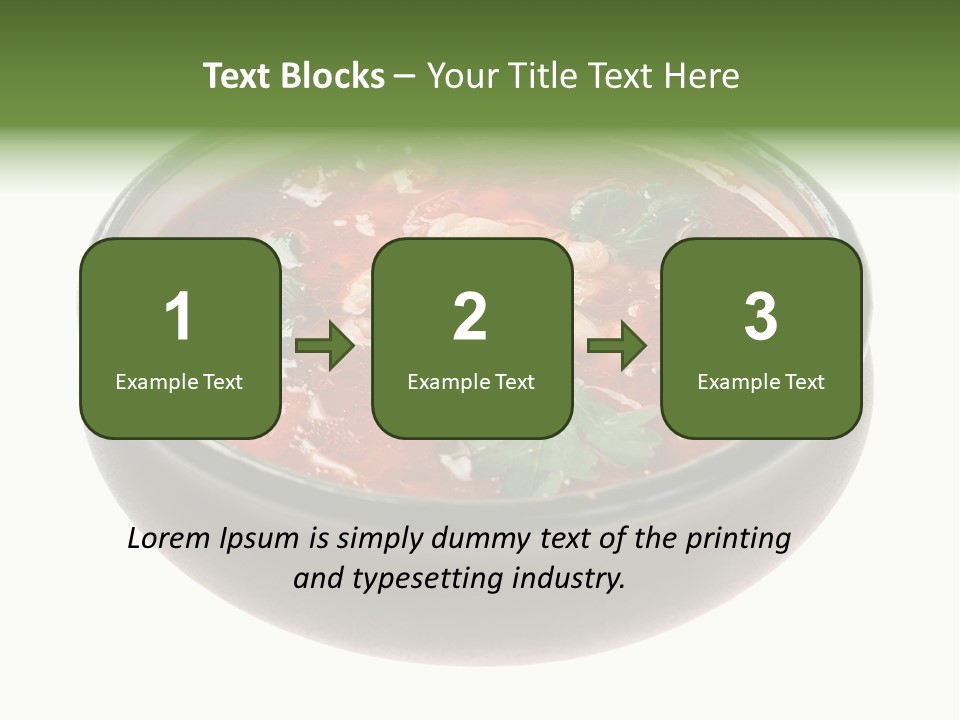 Text Blocks – Your Title Text Here

1
Example Text

2
Example Text

3
Example Text

Lorem Ipsum is simply dummy text of the printing and typesetting industry.